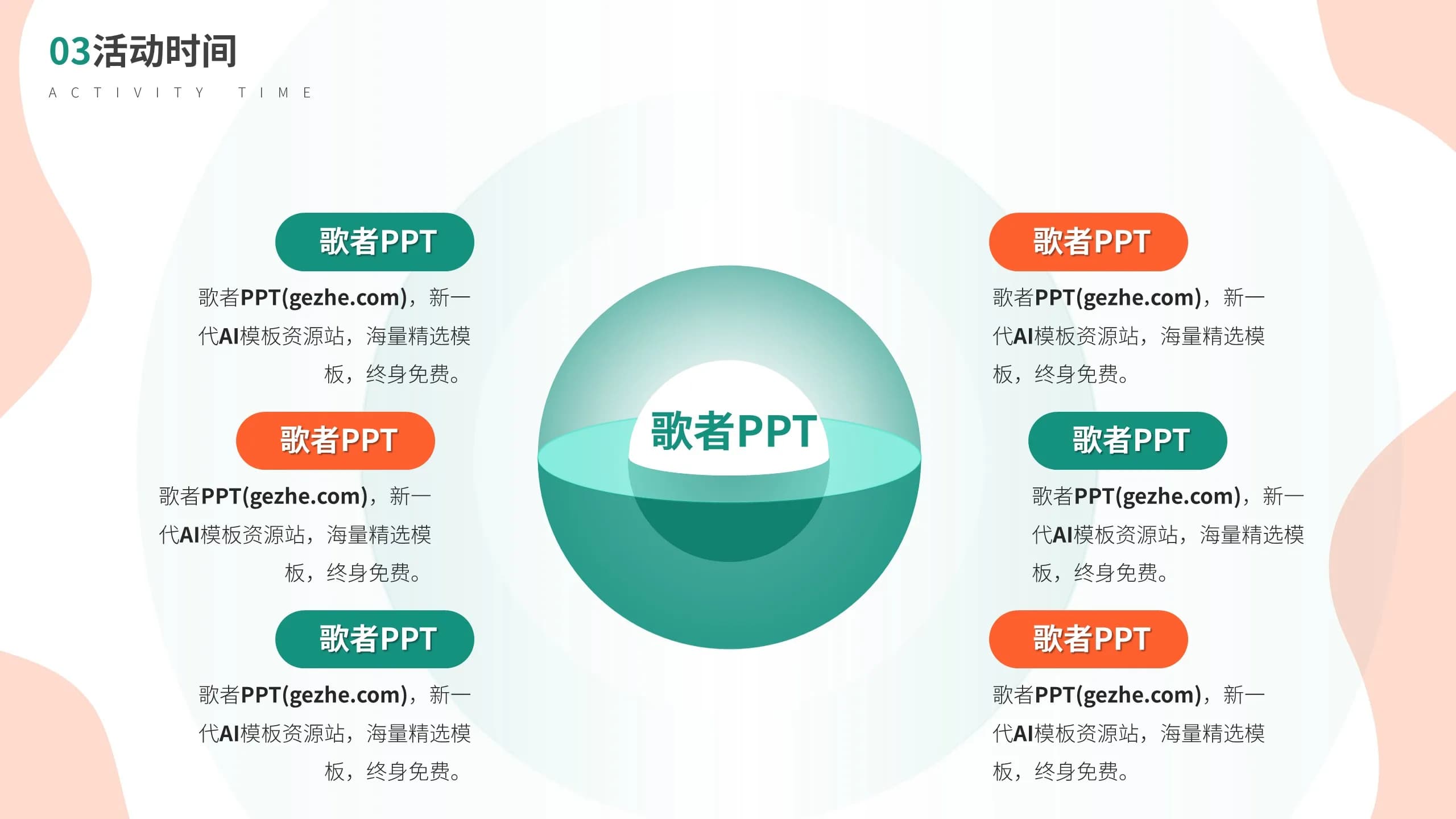 03活动时间
ACTIVITY TIME

歌者PPT
歌者PPT(gezhe.com)，新一代AI模板资源站，海量精选模板，终身免费。

歌者PPT
歌者PPT(gezhe.com)，新一代AI模板资源站，海量精选模板，终身免费。

歌者PPT
歌者PPT(gezhe.com)，新一代AI模板资源站，海量精选模板，终身免费。

歌者PPT

歌者PPT
歌者PPT(gezhe.com)，新一代AI模板资源站，海量精选模板，终身免费。

歌者PPT
歌者PPT(gezhe.com)，新一代AI模板资源站，海量精选模板，终身免费。

歌者PPT
歌者PPT(gezhe.com)，新一代AI模板资源站，海量精选模板，终身免费。